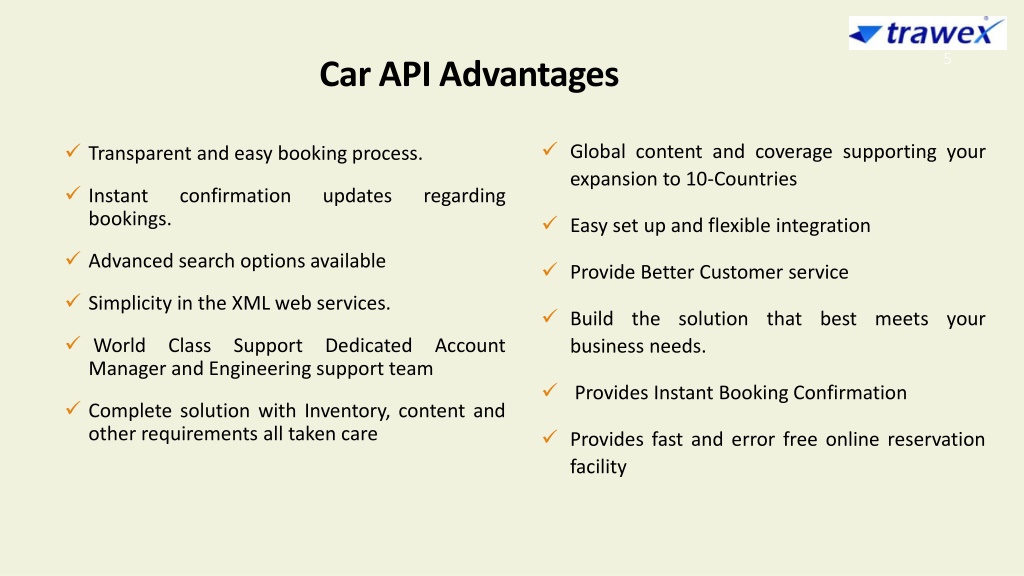 trawex

5

Car API Advantages

✓ Transparent and easy booking process.

✓ Instant confirmation updates regarding bookings.

✓ Advanced search options available

✓ Simplicity in the XML web services.

✓ World Class Support Dedicated Account Manager and Engineering support team

✓ Complete solution with Inventory, content and other requirements all taken care

✓ Global content and coverage supporting your expansion to 10-Countries

✓ Easy set up and flexible integration

✓ Provide Better Customer service

✓ Build the solution that best meets your business needs.

✓ Provides Instant Booking Confirmation

✓ Provides fast and error free online reservation facility